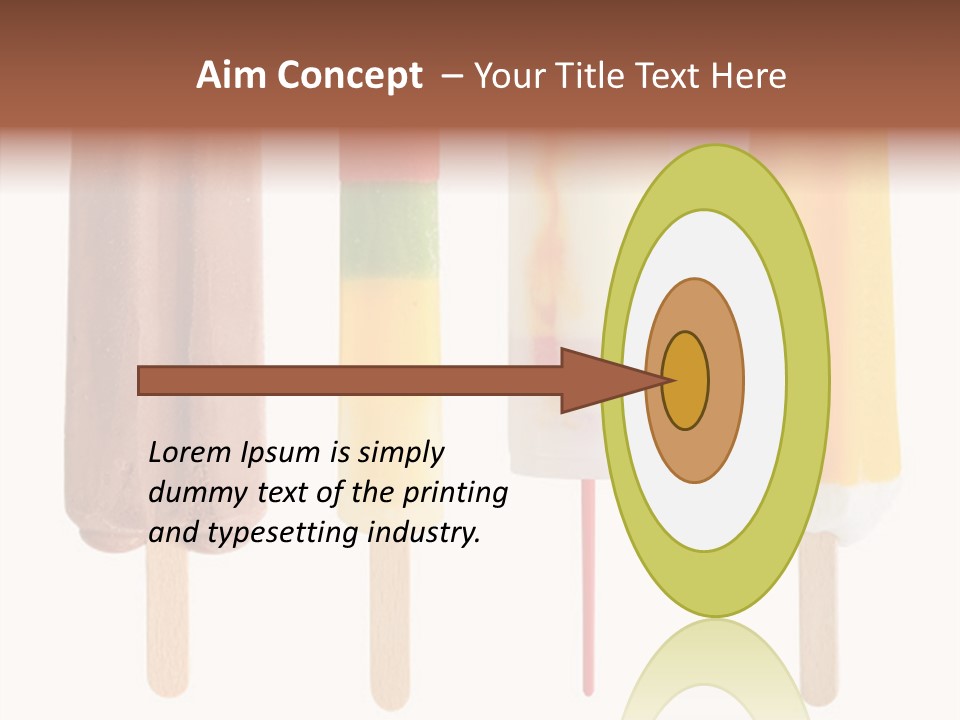 Aim Concept – Your Title Text Here

Lorem Ipsum is simply dummy text of the printing and typesetting industry.